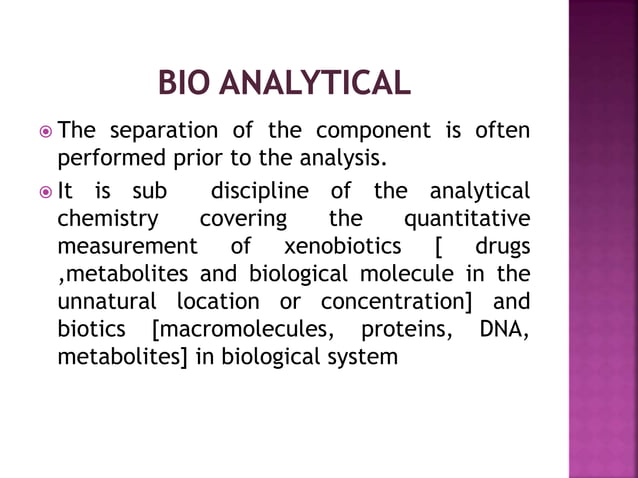 BIO ANALYTICAL

The separation of the component is often performed prior to the analysis.

It is sub discipline of the analytical chemistry covering the quantitative measurement of xenobiotics [ drugs ,metabolites and biological molecule in the unnatural location or concentration] and biotics [macromolecules, proteins, DNA, metabolites] in biological system